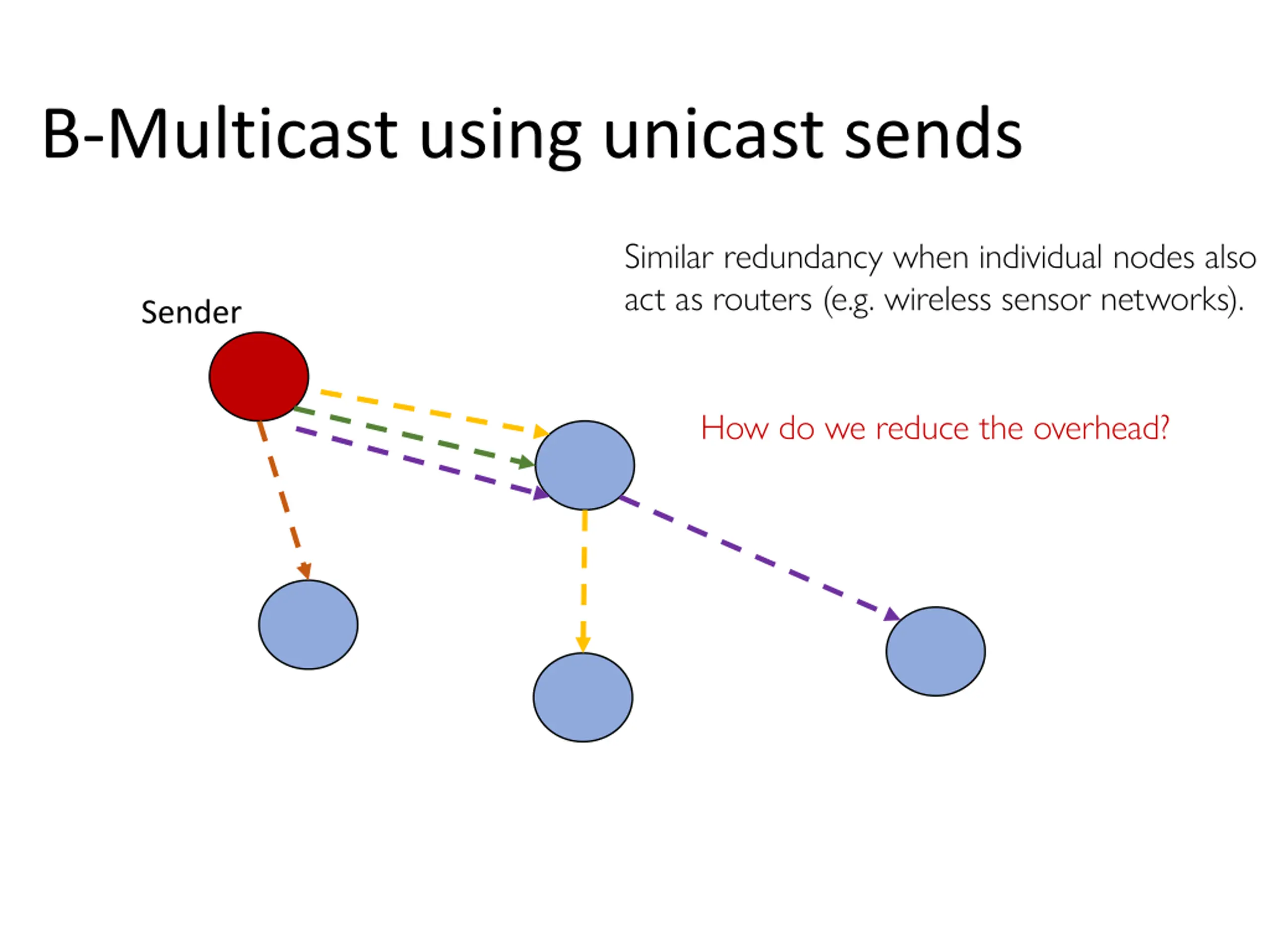 B-Multicast using unicast sends

Similar redundancy when individual nodes also act as routers (e.g. wireless sensor networks).

Sender

How do we reduce the overhead?